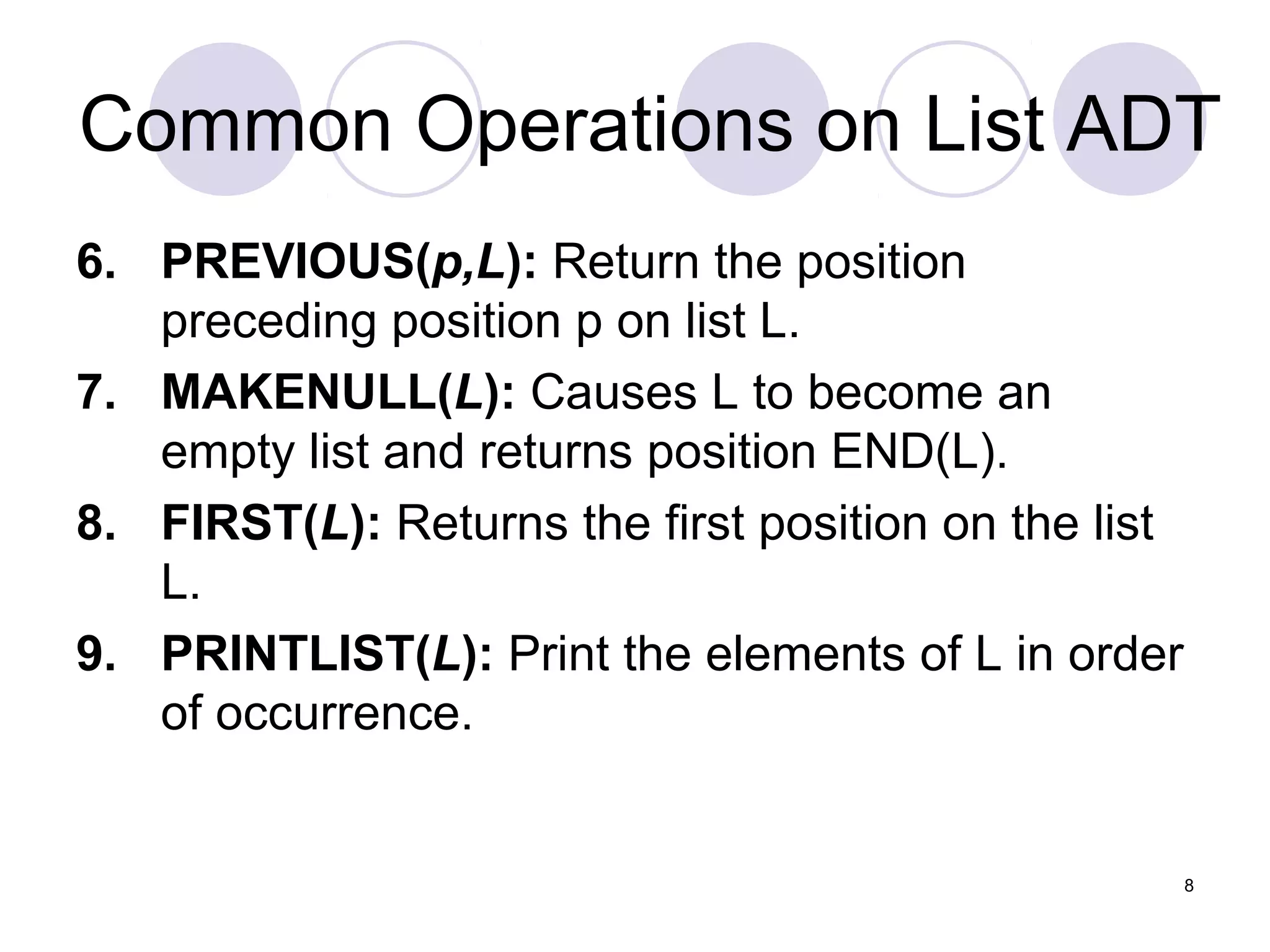 Common Operations on List ADT

6. PREVIOUS(p,L): Return the position preceding position p on list L.

7. MAKENULL(L): Causes L to become an empty list and returns position END(L).

8. FIRST(L): Returns the first position on the list L.

9. PRINTLIST(L): Print the elements of L in order of occurrence.

8